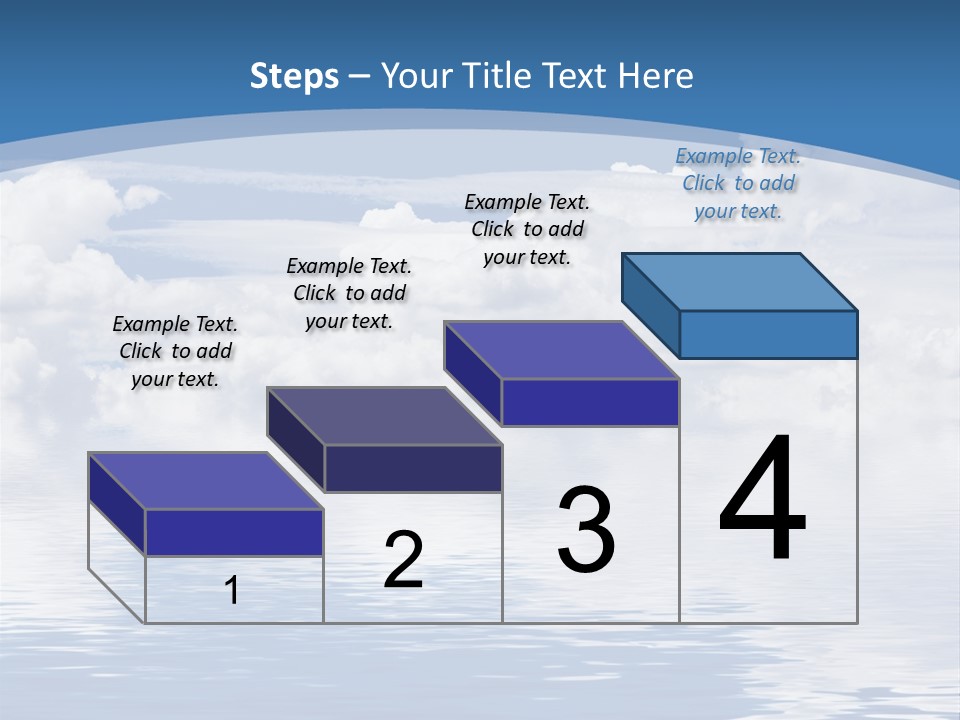 Steps – Your Title Text Here

Example Text. Click to add your text.

Example Text. Click to add your text.

Example Text. Click to add your text.

Example Text. Click to add your text.

1

2

3

4